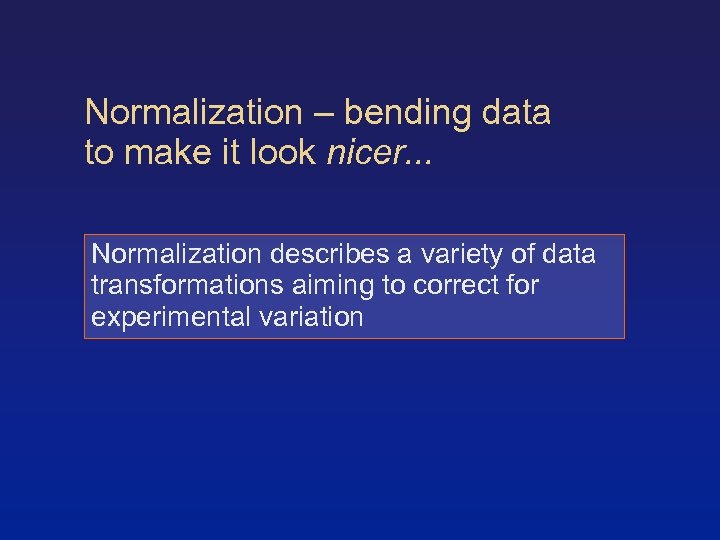 Normalization – bending data to make it look nicer...

Normalization describes a variety of data transformations aiming to correct for experimental variation